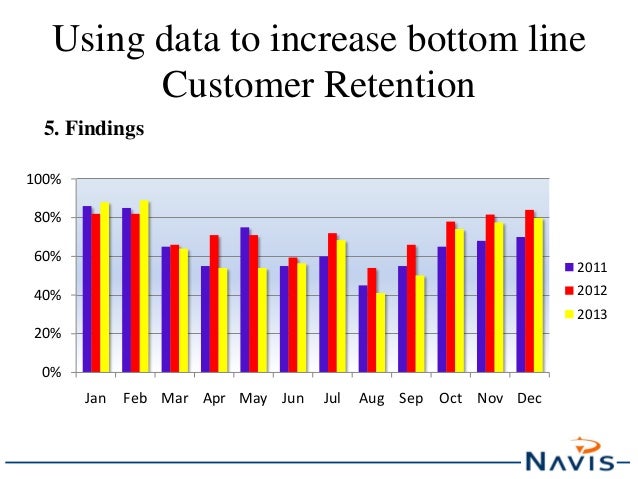 Using data to increase bottom line
Customer Retention

5. Findings

100%
80%
60%
40%
20%
0%

Jan Feb Mar Apr May Jun Jul Aug Sep Oct Nov Dec

2011
2012
2013

NAVIS